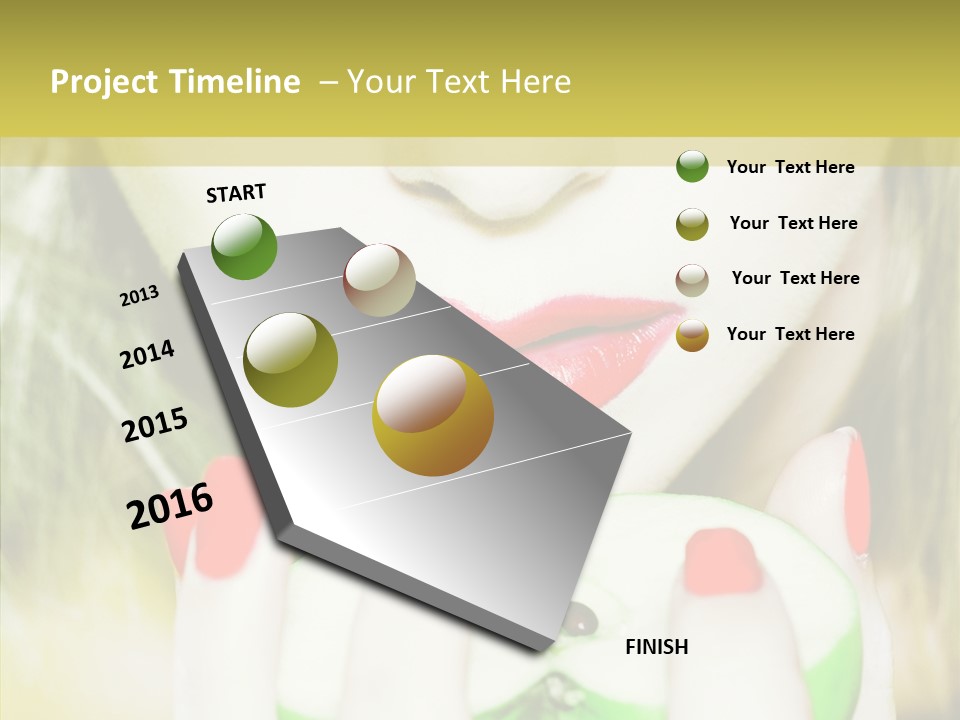 Project Timeline – Your Text Here

START

2013

2014

2015

2016

FINISH

Your Text Here

Your Text Here

Your Text Here

Your Text Here